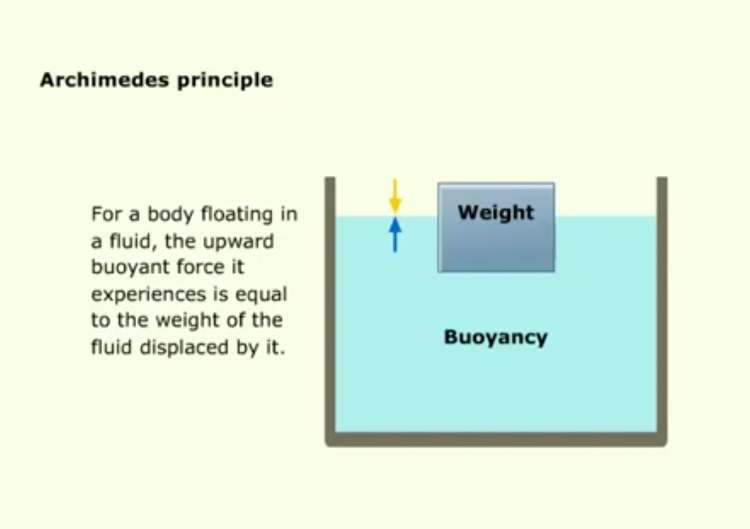 Archimedes principle

For a body floating in a fluid, the upward buoyant force it experiences is equal to the weight of the fluid displaced by it.

Weight

Buoyancy